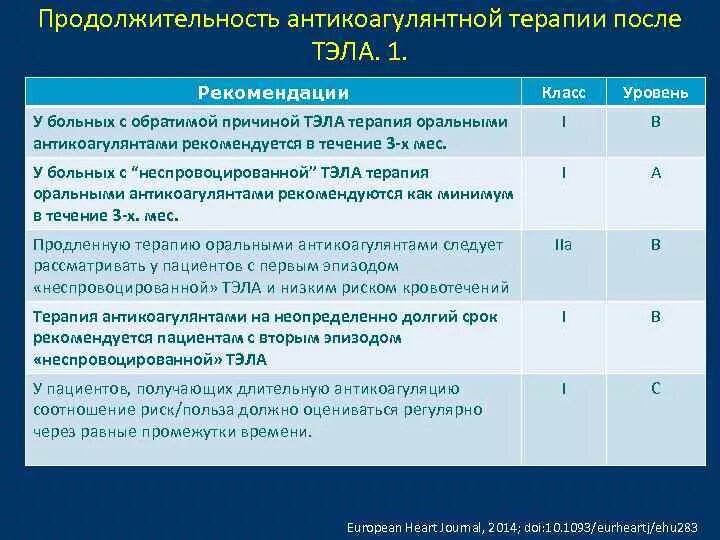 Продолжительность антикоагулянтной терапии после ТЭЛА. 1.

| Рекомендации | Класс | Уровень |
|---|---|---|
| У больных с обратимой причиной ТЭЛА терапия оральными антикоагулянтами рекомендуется в течение 3-х мес. | I | B |
| У больных с "неспровоцированной" ТЭЛА терапия оральными антикоагулянтами рекомендуются как минимум в течение 3-х. мес. | I | A |
| Продленную терапию оральными антикоагулянтами следует рассматривать у пациентов с первым эпизодом «неспровоцированной» ТЭЛА и низким риском кровотечений | IIa | B |
| Терапия антикоагулянтами на неопределенно долгий срок рекомендуется пациентам с вторым эпизодом «неспровоцированной» ТЭЛА | I | B |
| У пациентов, получающих длительную антикоагуляцию соотношение риск/польза должно оцениваться регулярно через равные промежутки времени. | I | C |

European Heart Journal, 2014; doi:10.1093/eurheartj/ehu283